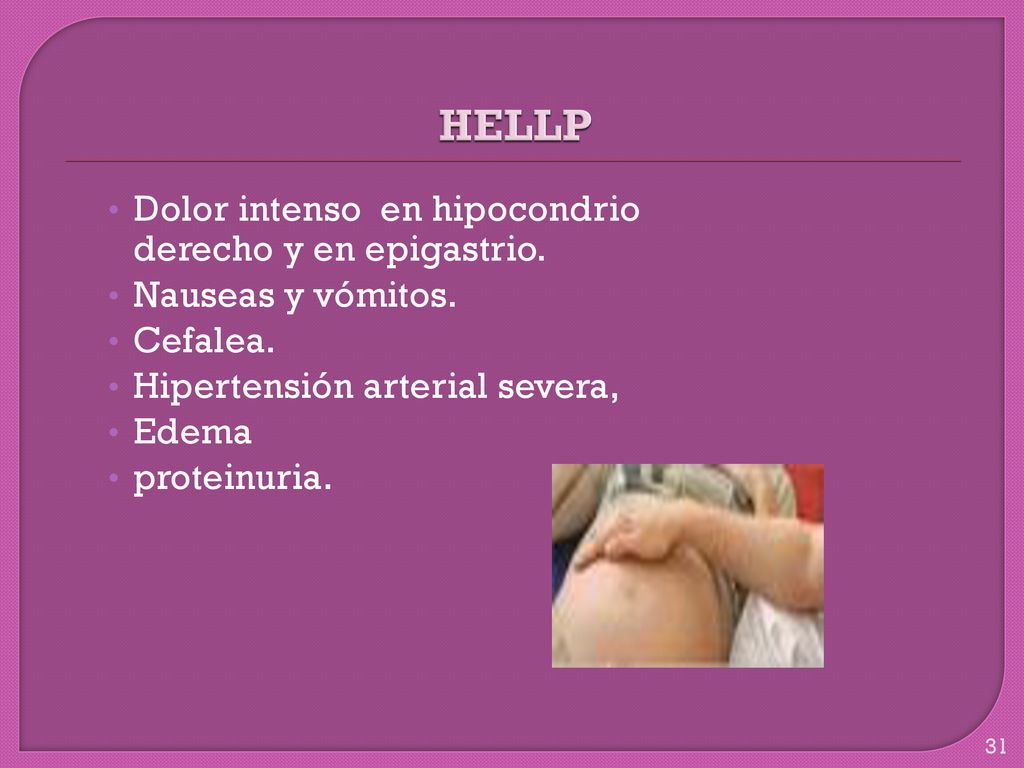 HELLP

• Dolor intenso en hipocondrio derecho y en epigastrio.
• Nauseas y vómitos.
• Cefalea.
• Hipertensión arterial severa,
• Edema
• proteinuria.

31